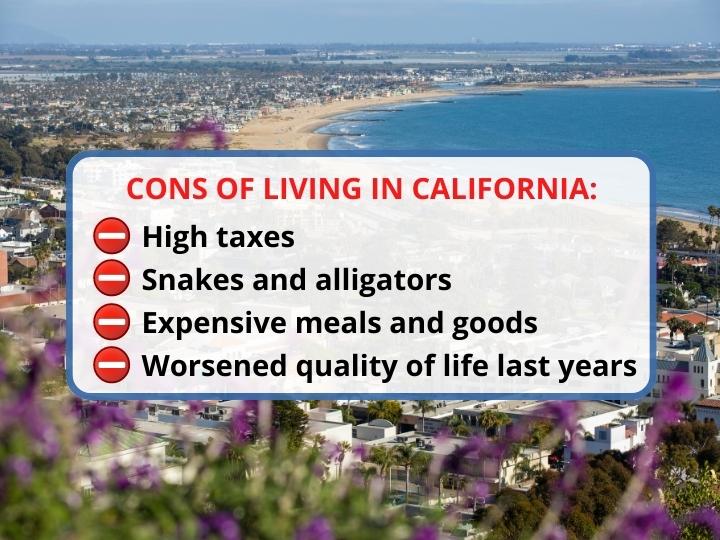 CONS OF LIVING IN CALIFORNIA:

High taxes
Snakes and alligators
Expensive meals and goods
Worsened quality of life last years